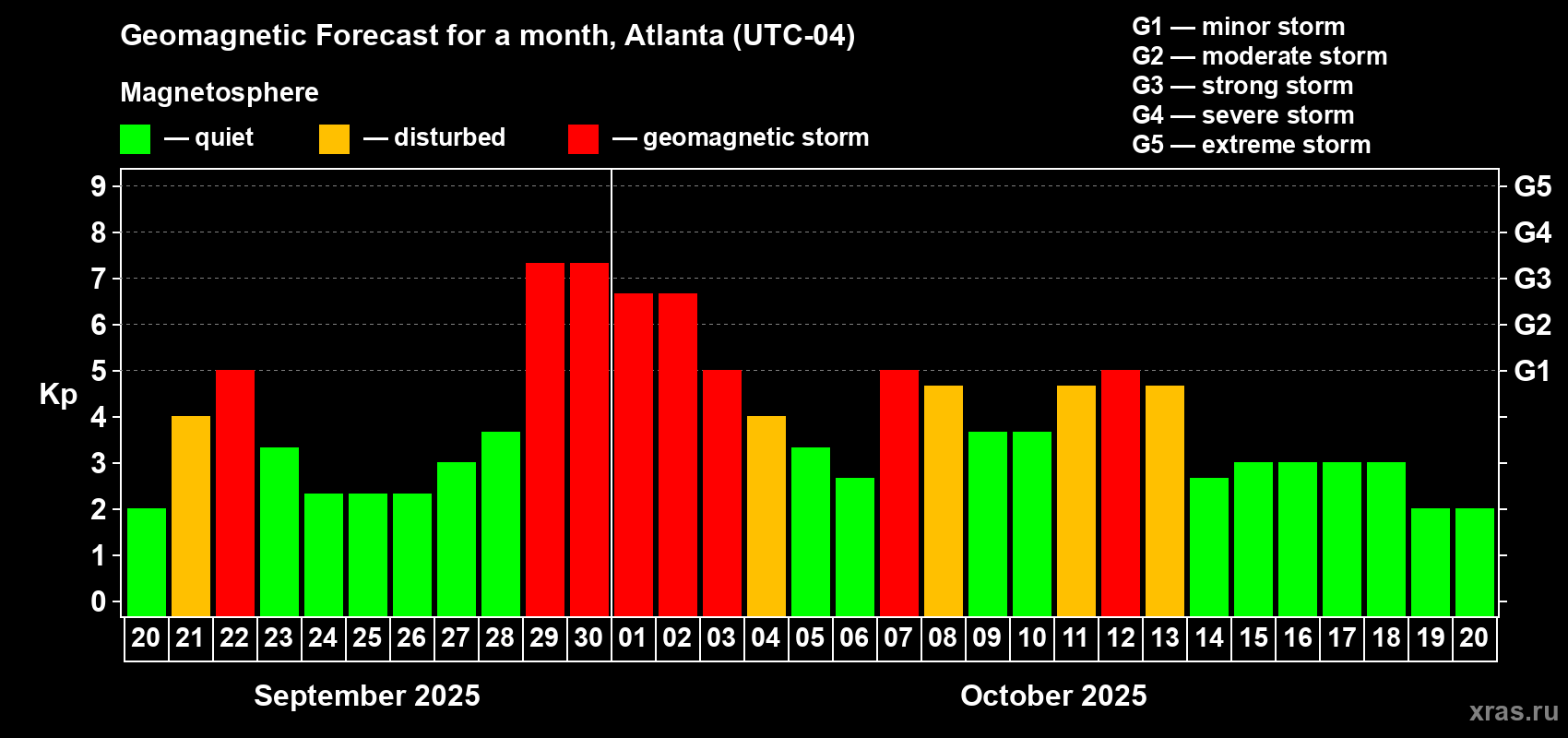 Geomagnetic Forecast for a month, Atlanta (UTC-04)

Magnetosphere

— quiet — disturbed — geomagnetic storm

G1 — minor storm
G2 — moderate storm
G3 — strong storm
G4 — severe storm
G5 — extreme storm

Kp

9 8 7 6 5 4 3 2 1 0

G5 G4 G3 G2 G1

20 21 22 23 24 25 26 27 28 29 30 01 02 03 04 05 06 07 08 09 10 11 12 13 14 15 16 17 18 19 20

September 2025

October 2025

xras.ru